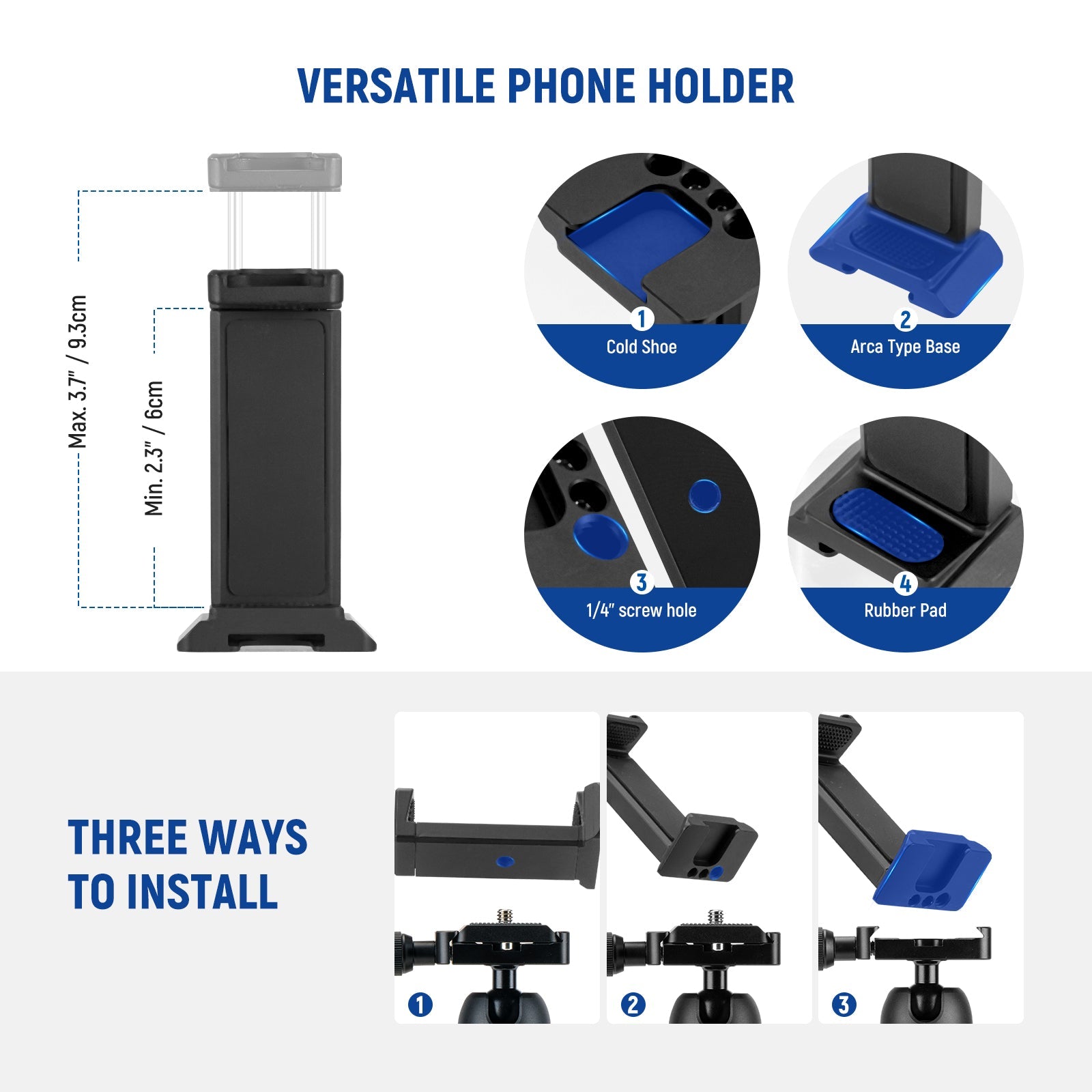 VERSATILE PHONE HOLDER

Max. 3.7" / 9.3cm

Min. 2.3" / 6cm

1
Cold Shoe

2
Arca Type Base

3
1/4" screw hole

4
Rubber Pad

THREE WAYS TO INSTALL

1

2

3